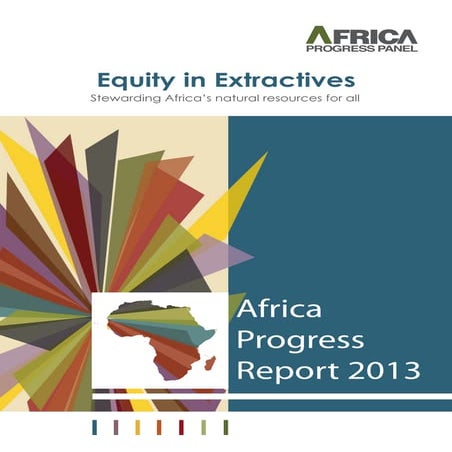 AFRICA
PROGRESS PANEL

Equity in Extractives
Stewarding Africa's natural resources for all

Africa
Progress
Report 2013